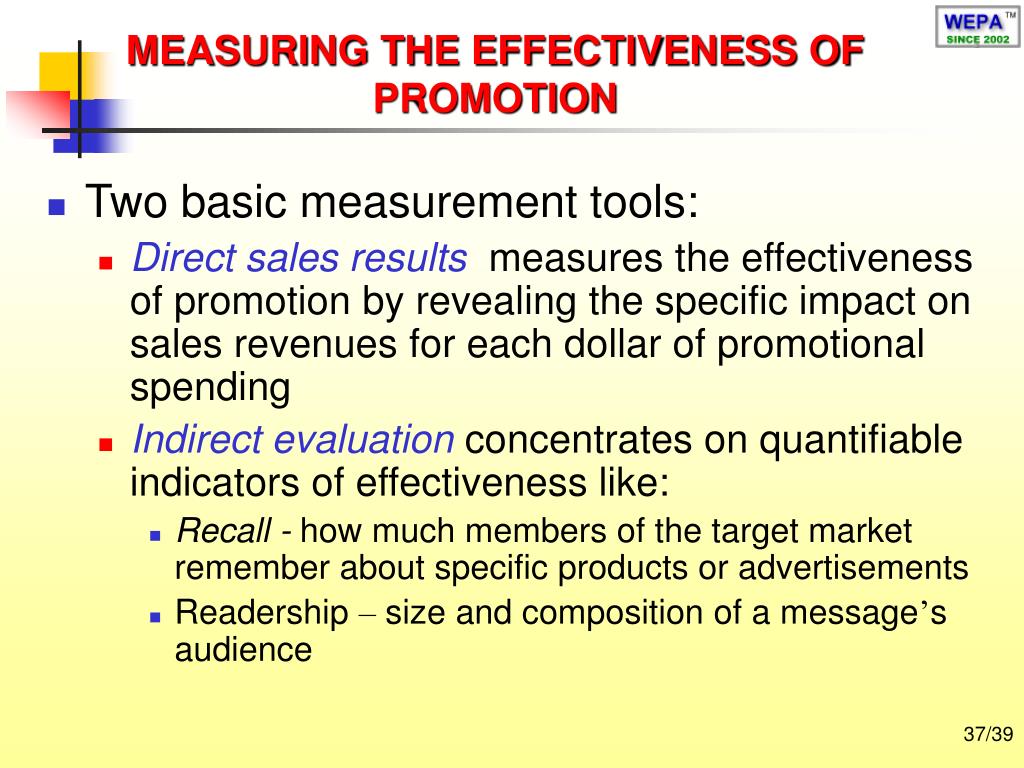 WEPA™
SINCE 2002

MEASURING THE EFFECTIVENESS OF PROMOTION

- Two basic measurement tools:
  - Direct sales results measures the effectiveness of promotion by revealing the specific impact on sales revenues for each dollar of promotional spending
  - Indirect evaluation concentrates on quantifiable indicators of effectiveness like:
    - Recall - how much members of the target market remember about specific products or advertisements
    - Readership – size and composition of a message's audience

37/39